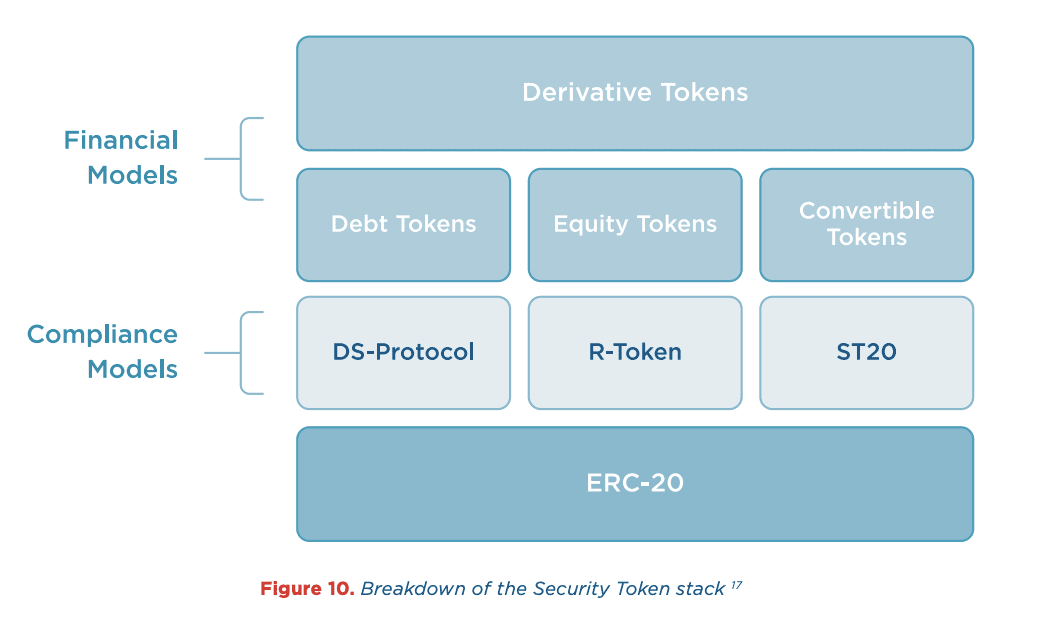 Financial Models

Derivative Tokens

Debt Tokens

Equity Tokens

Convertible Tokens

Compliance Models

DS-Protocol

R-Token

ST20

ERC-20

**Figure 10.** *Breakdown of the Security Token stack* $^{17}$